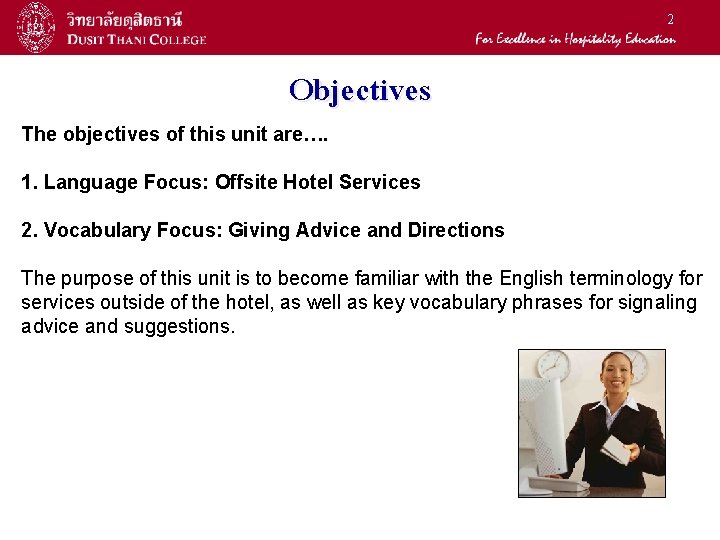 วิทยาลัยดุสิตธานี
DUSIT THANI COLLEGE

2

For Excellence in Hospitality Education

Objectives

The objectives of this unit are….

1. Language Focus: Offsite Hotel Services

2. Vocabulary Focus: Giving Advice and Directions

The purpose of this unit is to become familiar with the English terminology for services outside of the hotel, as well as key vocabulary phrases for signaling advice and suggestions.